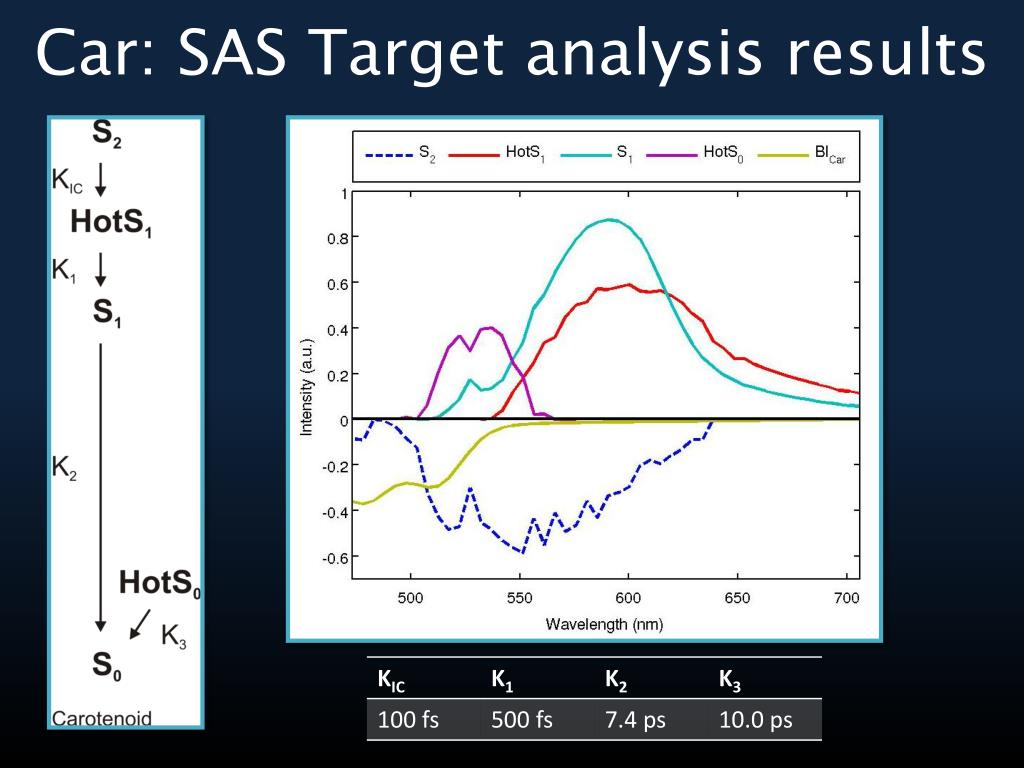 Car: SAS Target analysis results

$S_2$
$K_{IC}$
$HotS_1$
$K_1$
$S_1$
$K_2$
$HotS_0$
$K_3$
$S_0$
Carotenoid

$S_2$ $HotS_1$ $S_1$ $HotS_0$ $Bl_{Car}$

1
0.8
0.6
0.4
0.2
0
-0.2
-0.4
-0.6
Intensity (a.u.)
500 550 600 650 700
Wavelength (nm)

| $K_{IC}$ | $K_1$ | $K_2$ | $K_3$ |
|---|---|---|---|
| 100 fs | 500 fs | 7.4 ps | 10.0 ps |